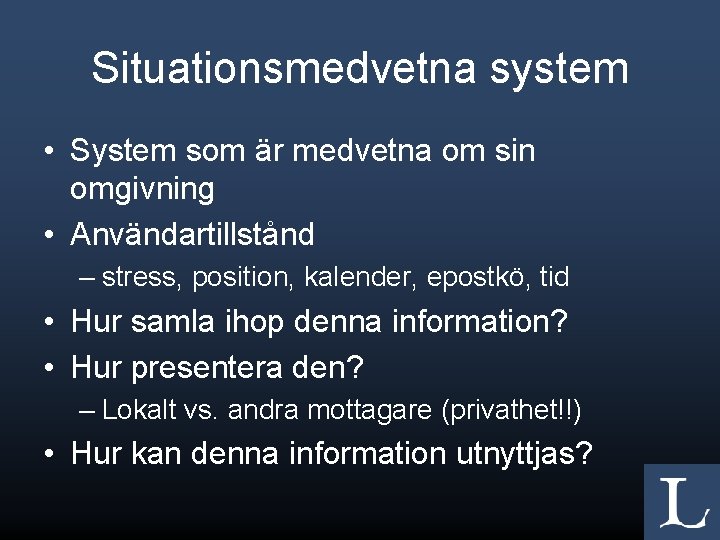 Situationsmedvetna system

• System som är medvetna om sin omgivning
• Användartillstånd
  – stress, position, kalender, epostkö, tid
• Hur samla ihop denna information?
• Hur presentera den?
  – Lokalt vs. andra mottagare (privathet!!)
• Hur kan denna information utnyttjas?

L